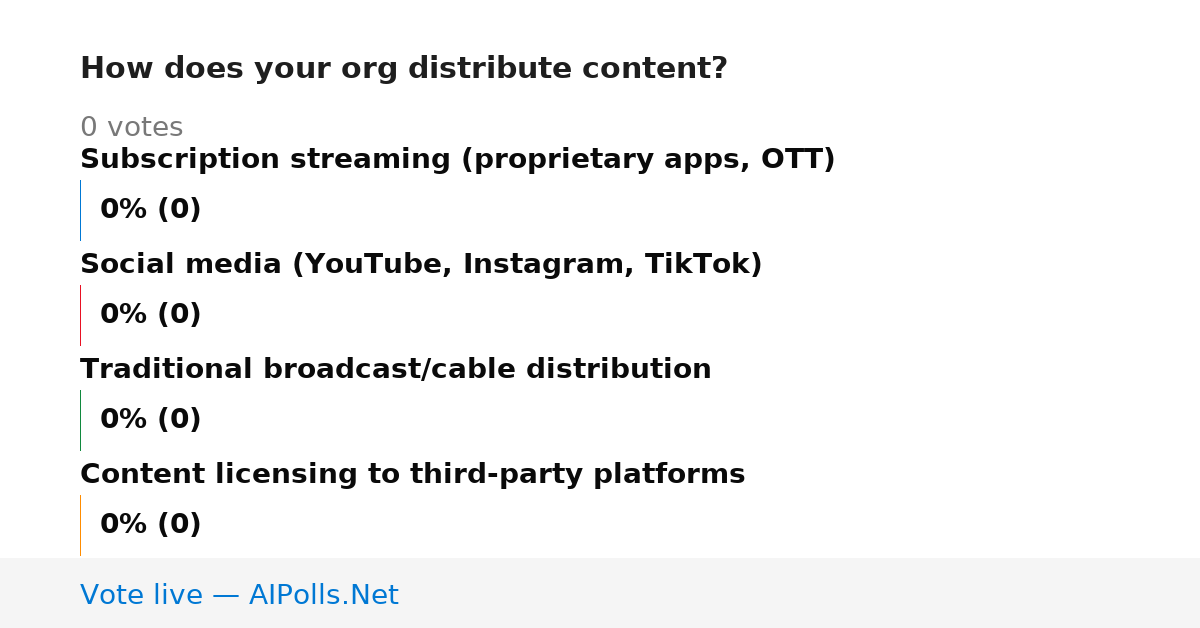 How does your org distribute content?

0 votes

Subscription streaming (proprietary apps, OTT)

0% (0)

Social media (YouTube, Instagram, TikTok)

0% (0)

Traditional broadcast/cable distribution

0% (0)

Content licensing to third-party platforms

0% (0)

Vote live — AIPolls.Net